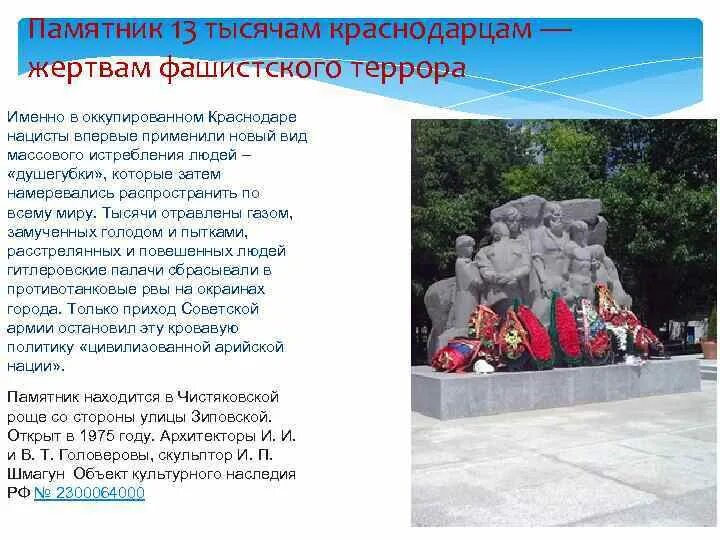 Памятник 13 тысячам краснодарцам — жертвам фашистского террора

Именно в оккупированном Краснодаре нацисты впервые применили новый вид массового истребления людей – «душегубки», которые затем намеревались распространить по всему миру. Тысячи отравлены газом, замученных голодом и пытками, расстрелянных и повешенных людей гитлеровские палачи сбрасывали в противотанковые рвы на окраинах города. Только приход Советской армии остановил эту кровавую политику «цивилизованной арийской нации».

Памятник находится в Чистяковской роще со стороны улицы Зиповской. Открыт в 1975 году. Архитекторы И. И. и В. Т. Головеровы, скульптор И. П. Шмагун Объект культурного наследия РФ № 2300064000